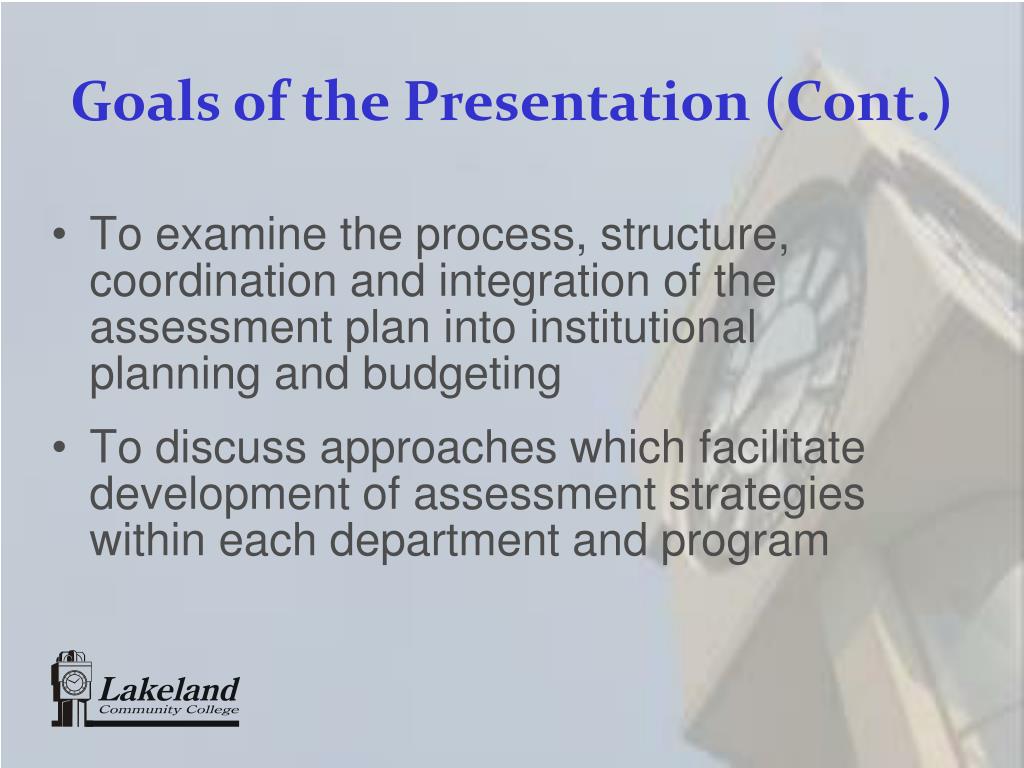 Goals of the Presentation (Cont.)

• To examine the process, structure, coordination and integration of the assessment plan into institutional planning and budgeting

• To discuss approaches which facilitate development of assessment strategies within each department and program

Lakeland
Community College